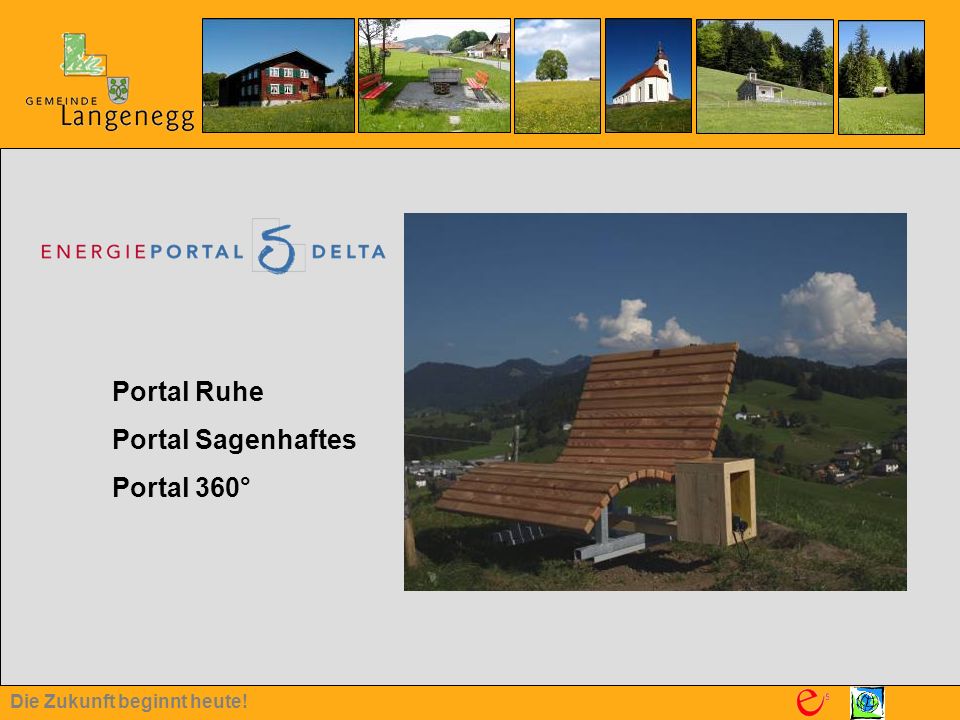 GEMEINDE
Langenegg

ENERGIEPORTAL DELTA

Portal Ruhe

Portal Sagenhaftes

Portal 360°

Die Zukunft beginnt heute!